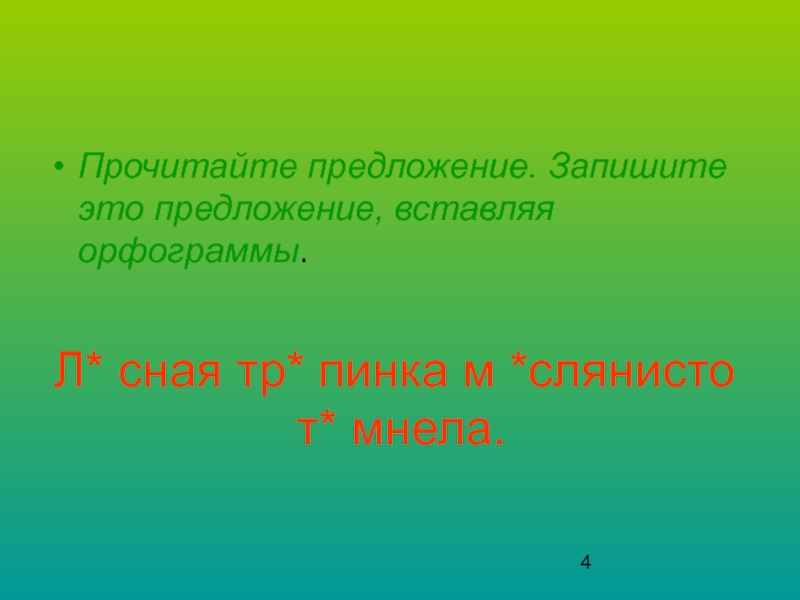 • Прочитайте предложение. Запишите это предложение, вставляя орфограммы.

Л* сная тр* пинка м *слянисто т* мнела.

4